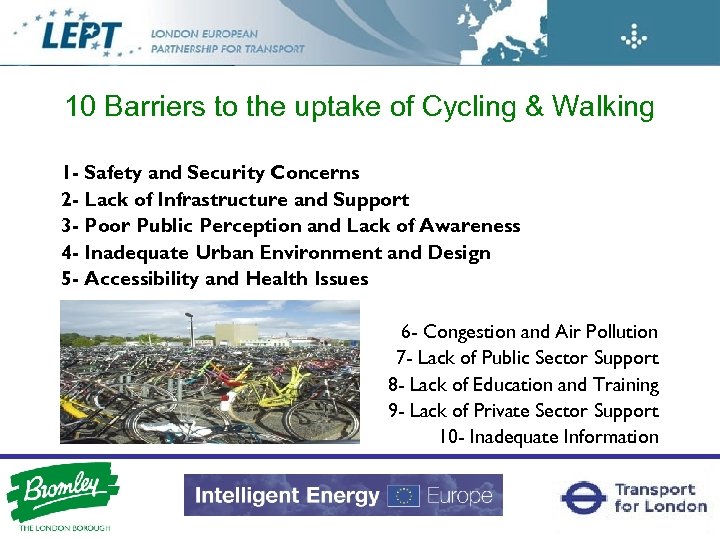 LEPT
LONDON EUROPEAN
PARTNERSHIP FOR TRANSPORT

10 Barriers to the uptake of Cycling & Walking

1- Safety and Security Concerns
2- Lack of Infrastructure and Support
3- Poor Public Perception and Lack of Awareness
4- Inadequate Urban Environment and Design
5- Accessibility and Health Issues

6- Congestion and Air Pollution
7- Lack of Public Sector Support
8- Lack of Education and Training
9- Lack of Private Sector Support
10- Inadequate Information

Bromley
THE LONDON BOROUGH

Intelligent Energy Europe

Transport for London